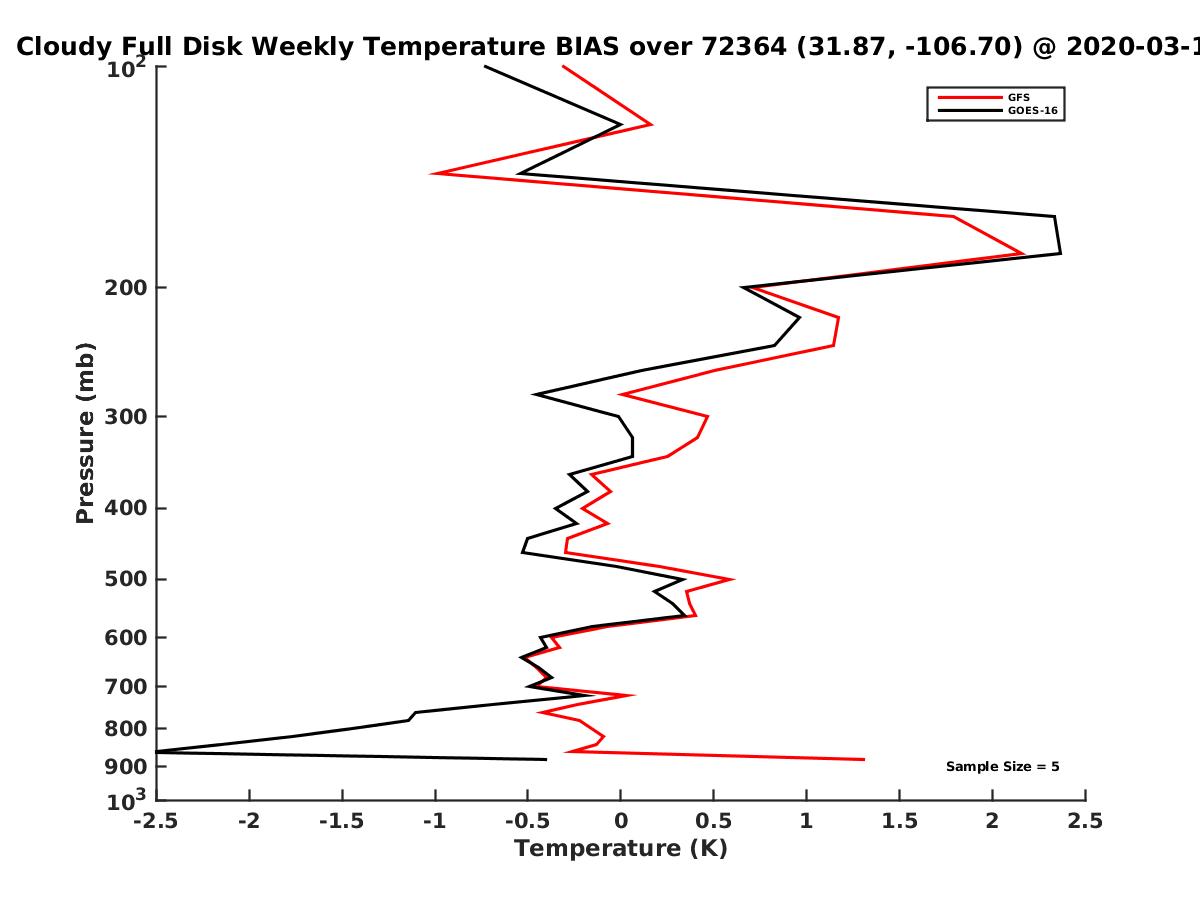 Cloudy Full Disk Weekly Temperature BIAS over 72364 (31.87, -106.70) @ 2020-03-1

GFS
GOES-16

Pressure (mb)

$10^2$
200
300
400
500
600
700
800
900
$10^3$

Sample Size = 5

-2.5
-2
-1.5
-1
-0.5
0
0.5
1
1.5
2
2.5

Temperature (K)